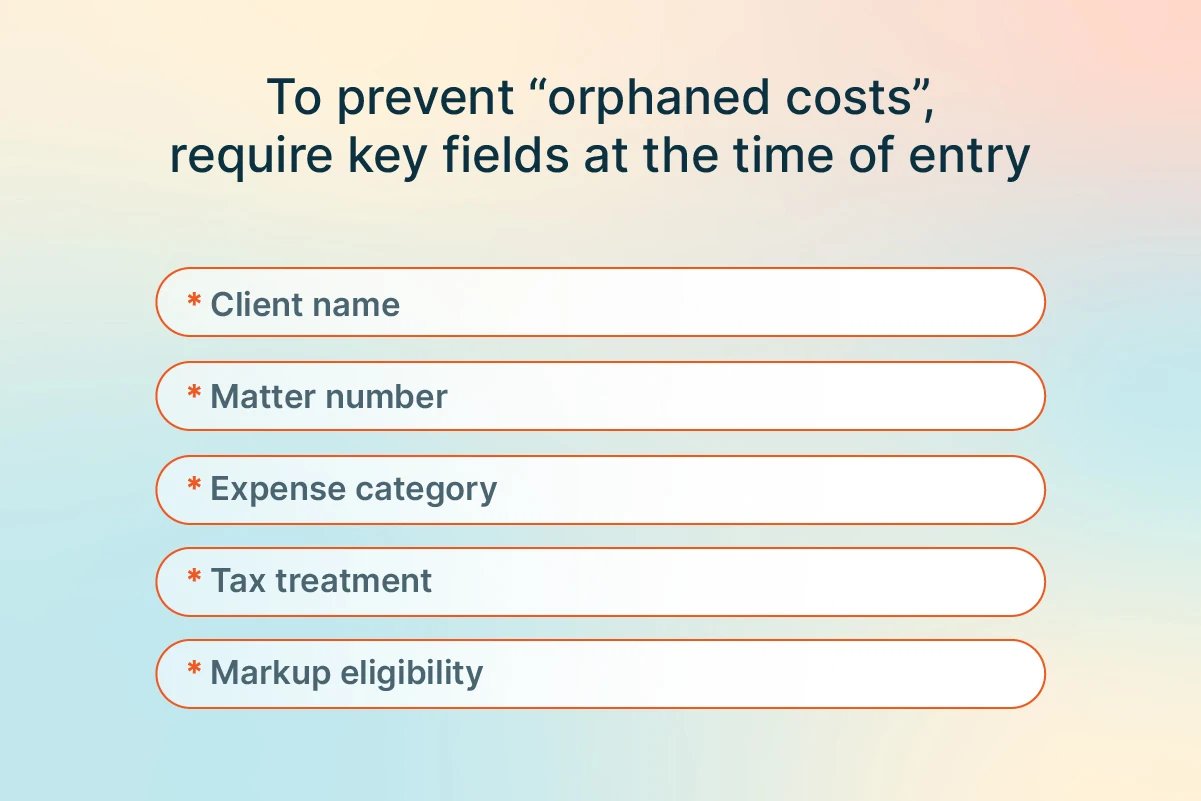 To prevent “orphaned costs”, require key fields at the time of entry

* Client name

* Matter number

* Expense category

* Tax treatment

* Markup eligibility